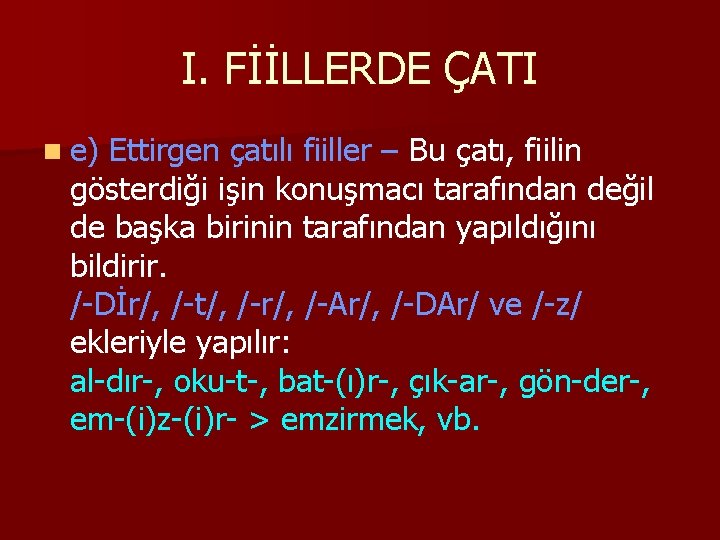 I. FİİLLERDE ÇATI

e) Ettirgen çatılı fiiller – Bu çatı, fiilin gösterdiği işin konuşmacı tarafından değil de başka birinin tarafından yapıldığını bildirir.
/-Dİr/, /-t/, /-r/, /-Ar/, /-DAr/ ve /-z/ ekleriyle yapılır:
al-dır-, oku-t-, bat-(ı)r-, çık-ar-, gön-der-, em-(i)z-(i)r- > emzirmek, vb.